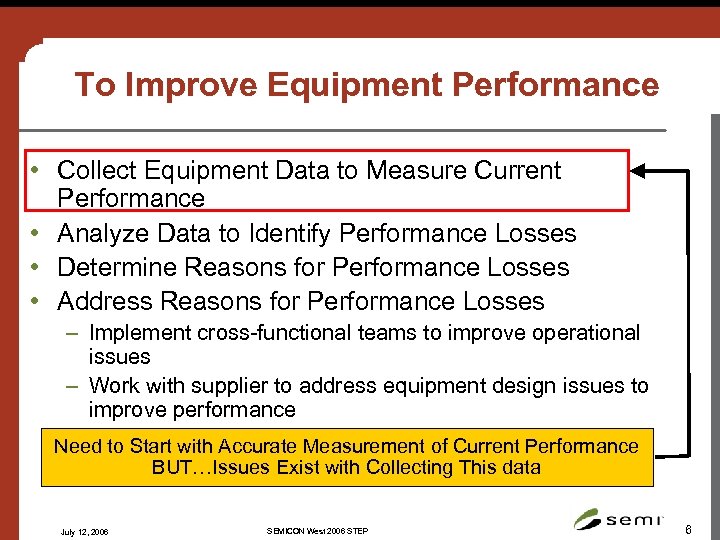 To Improve Equipment Performance

• Collect Equipment Data to Measure Current Performance
• Analyze Data to Identify Performance Losses
• Determine Reasons for Performance Losses
• Address Reasons for Performance Losses
– Implement cross-functional teams to improve operational issues
– Work with supplier to address equipment design issues to improve performance

Need to Start with Accurate Measurement of Current Performance BUT…Issues Exist with Collecting This data

July 12, 2006

SEMICON West 2006 STEP

semi

6